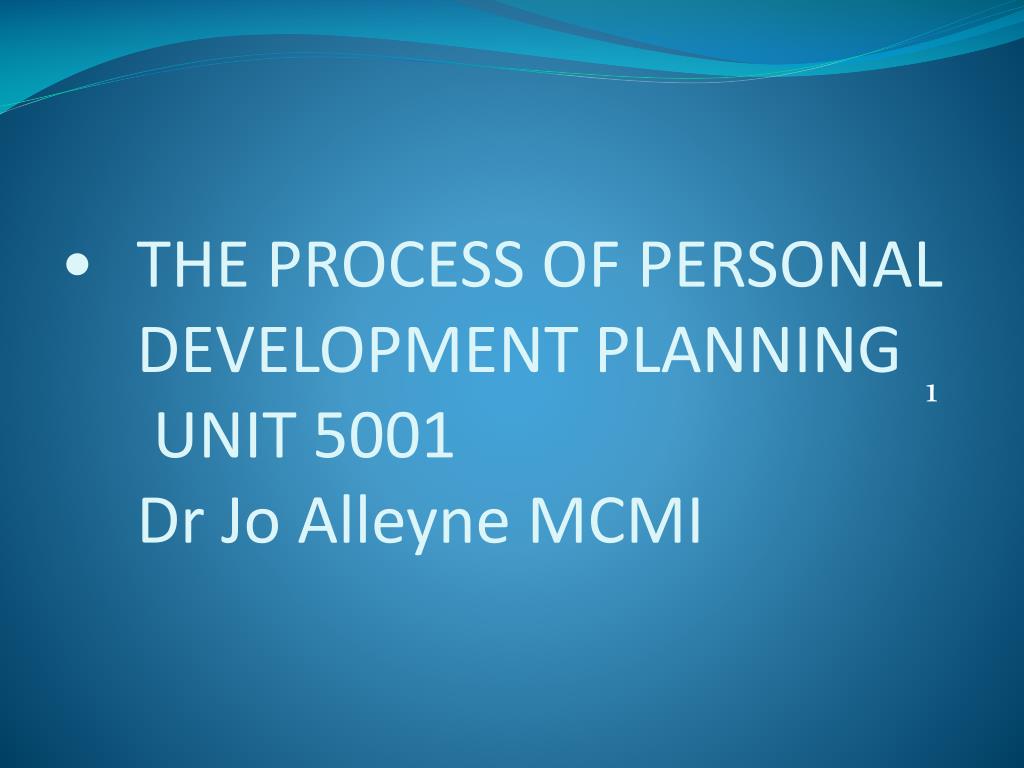 • THE PROCESS OF PERSONAL DEVELOPMENT PLANNING
UNIT 5001
Dr Jo Alleyne MCMI

1